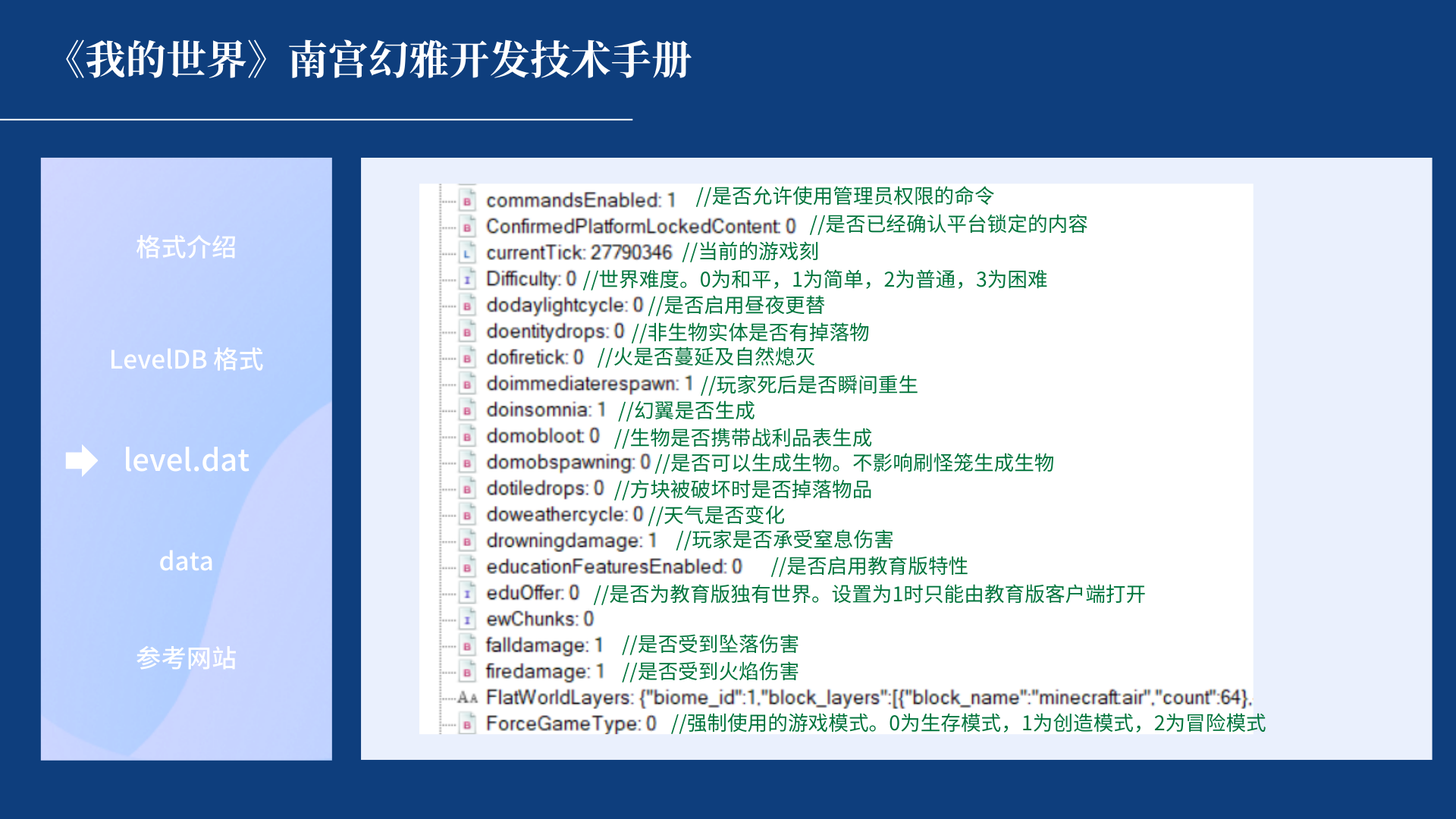 《我的世界》南宫幻雅开发技术手册

格式介绍

LevelDB 格式

level.dat

data

参考网站

commandsEnabled: 1 //是否允许使用管理员权限的命令
ConfirmedPlatformLockedContent: 0 //是否已经确认平台锁定的内容
currentTick: 27790346 //当前的游戏刻
Difficulty: 0 //世界难度。0为和平，1为简单，2为普通，3为困难
dodaylightcycle: 0 //是否启用昼夜更替
doentitydrops: 0 //非生物实体是否有掉落物
dofiretick: 0 //火是否蔓延及自然熄灭
doimmediaterespawn: 1 //玩家死后是否瞬间重生
doinsomnia: 1 //幻翼是否生成
domobloot: 0 //生物是否携带战利品表生成
domobspawning: 0 //是否可以生成生物。不影响刷怪笼生成生物
dotiledrops: 0 //方块被破坏时是否掉落物品
doweathercycle: 0 //天气是否变化
drowningdamage: 1 //玩家是否承受窒息伤害
educationFeaturesEnabled: 0 //是否启用教育版特性
eduOffer: 0 //是否为教育版独有世界。设置为1时只能由教育版客户端打开
ewChunks: 0
falldamage: 1 //是否受到坠落伤害
firedamage: 1 //是否受到火焰伤害
FlatWorldLayers: {"biome_id":1,"block_layers":[{"block_name":"minecraft:air","count":64},
ForceGameType: 0 //强制使用的游戏模式。0为生存模式，1为创造模式，2为冒险模式